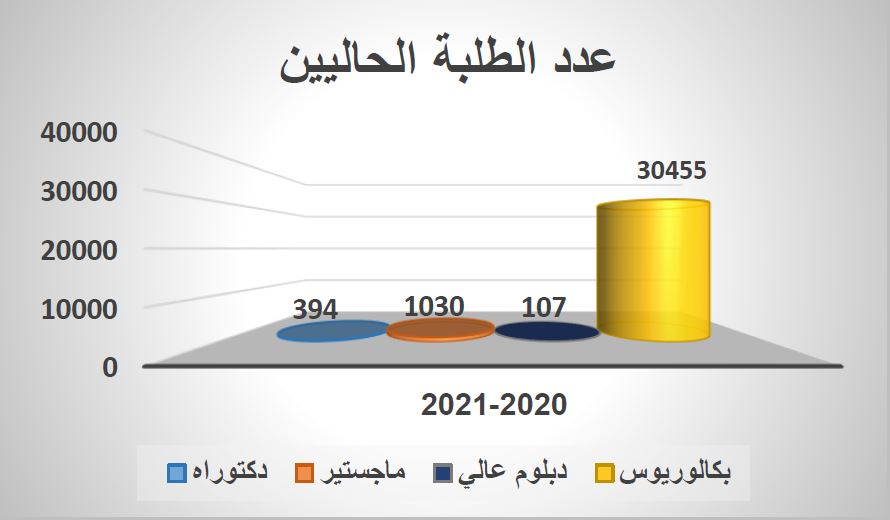 عدد الطلبة الحاليين

40000
30000
20000
10000
0

394
1030
107
30455

2021-2020

دكتوراه
ماجستير
دبلوم عالي
بكالوريوس